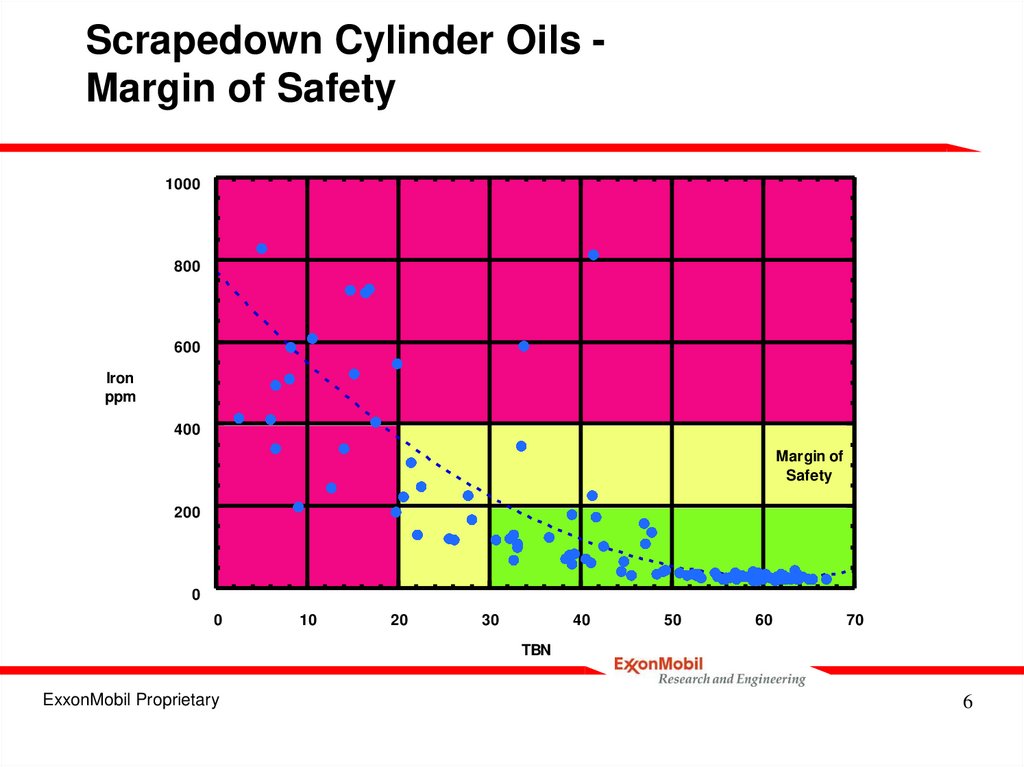 Scrapedown Cylinder Oils - Margin of Safety

1000
800
600
400
200
0

Iron ppm

Margin of Safety

0 10 20 30 40 50 60 70

TBN

ExxonMobil
Research and Engineering

ExxonMobil Proprietary

6